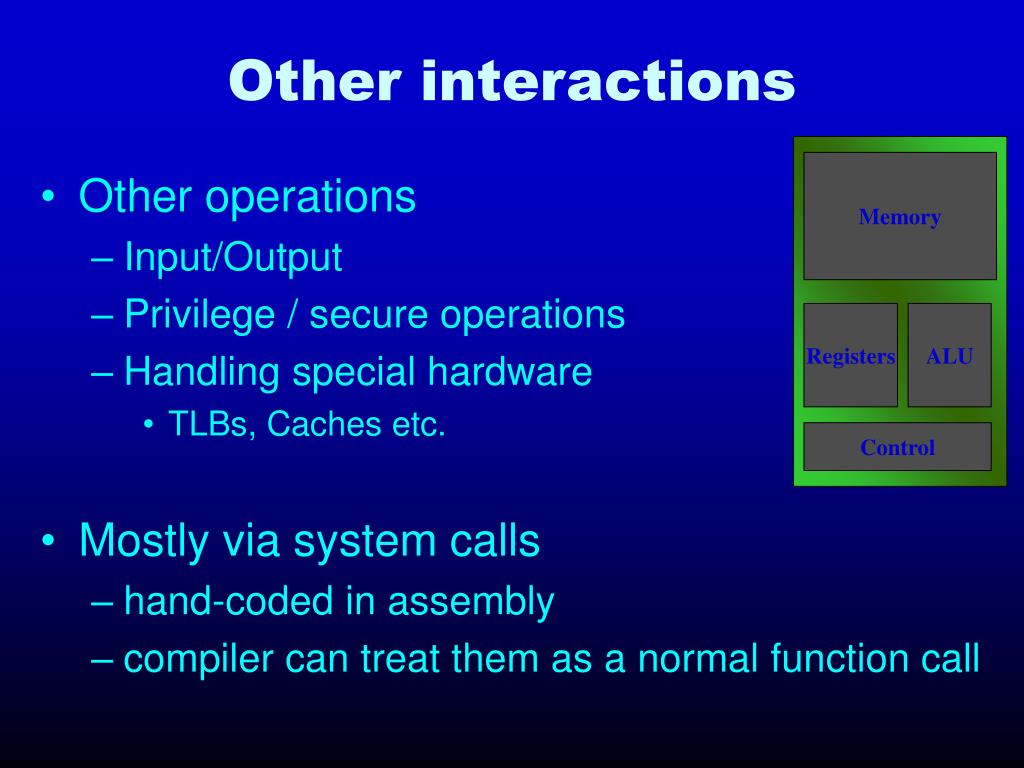 Other interactions

• Other operations
– Input/Output
– Privilege / secure operations
– Handling special hardware
• TLBs, Caches etc.

• Mostly via system calls
– hand-coded in assembly
– compiler can treat them as a normal function call

Memory

Registers

ALU

Control